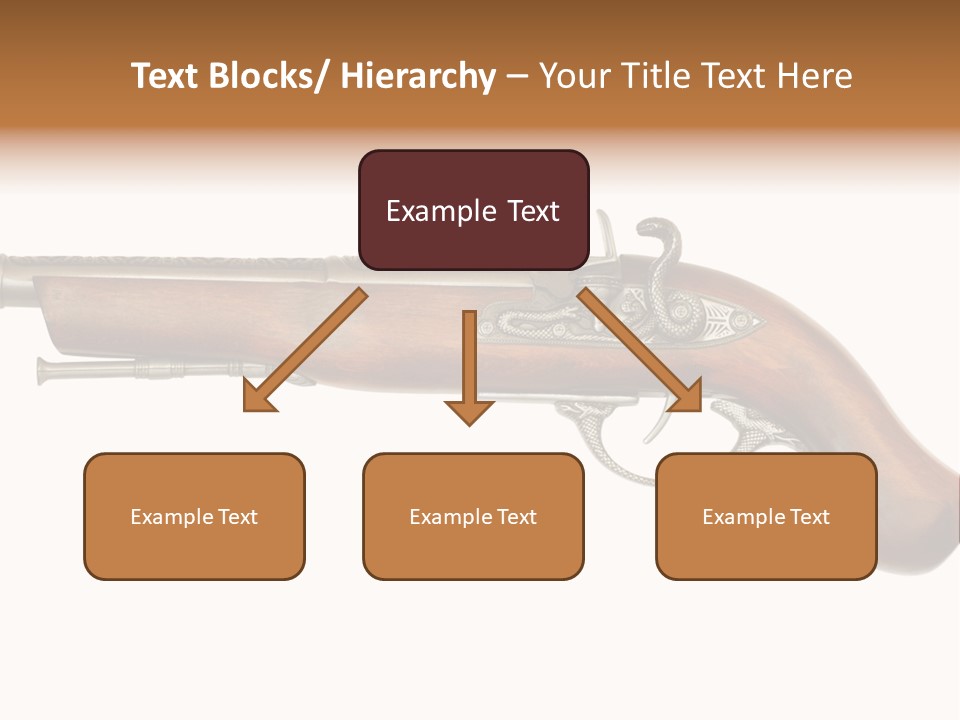 Text Blocks/ Hierarchy – Your Title Text Here

Example Text

Example Text

Example Text

Example Text